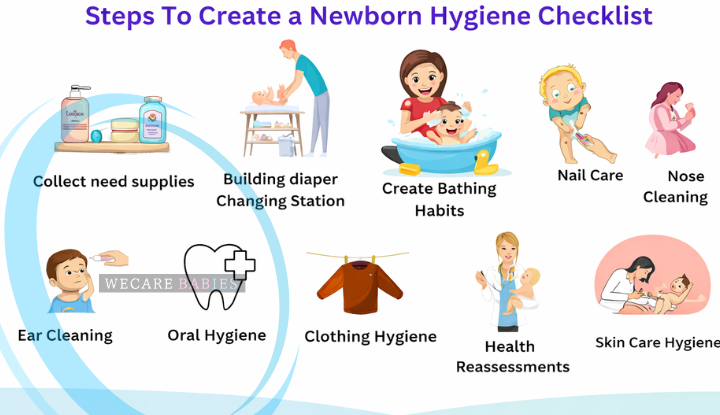 Steps To Create a Newborn Hygiene Checklist

Collect need supplies

Building diaper Changing Station

Create Bathing Habits

Nail Care

Nose Cleaning

WECARE BABIES

Ear Cleaning

Oral Hygiene

Clothing Hygiene

Health Reassessments

Skin Care Hygiene